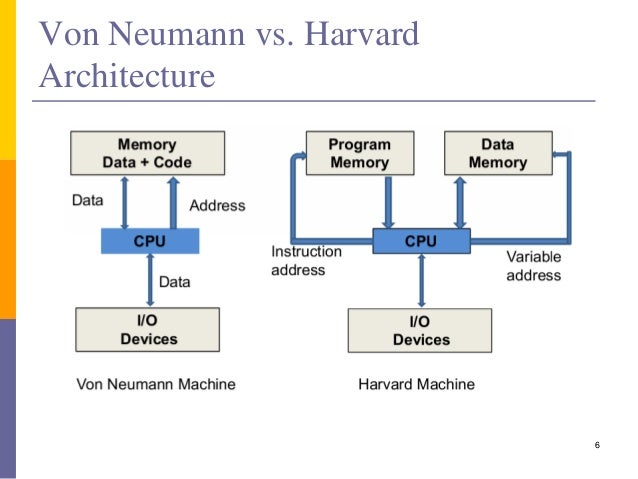 Von Neumann vs. Harvard Architecture

Memory
Data + Code

Data

Address

CPU

Data

I/O
Devices

Von Neumann Machine

Program
Memory

Data
Memory

CPU

Instruction
address

Variable
address

I/O
Devices

Harvard Machine

6